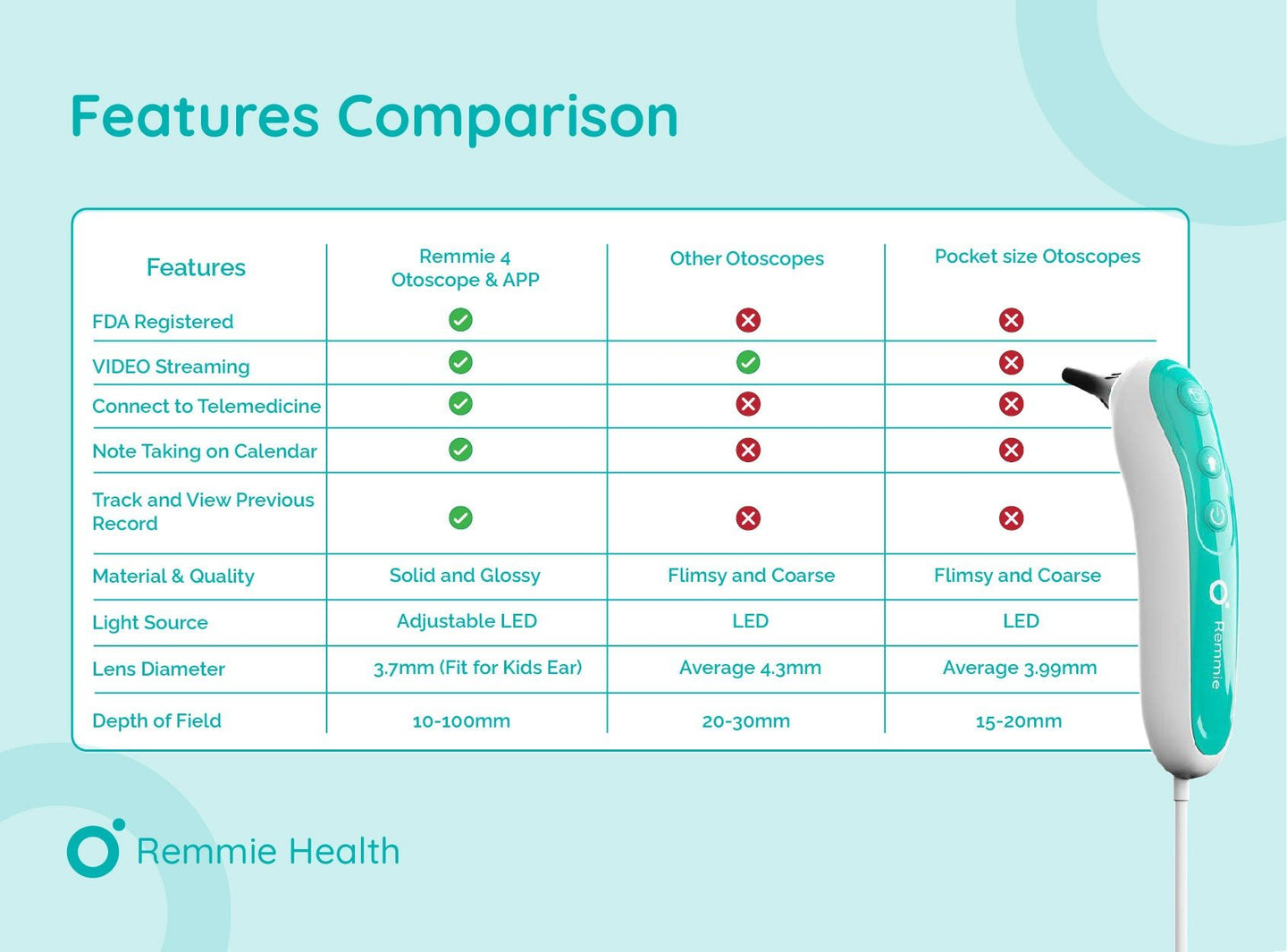 Features Comparison

| Features | Remmie 4 Otoscope & APP | Other Otoscopes | Pocket size Otoscopes |
|---|---|---|---|
| FDA Registered | ✓ | ✗ | ✗ |
| VIDEO Streaming | ✓ | ✓ | ✗ |
| Connect to Telemedicine | ✓ | ✗ | ✗ |
| Note Taking on Calendar | ✓ | ✗ | ✗ |
| Track and View Previous Record | ✓ | ✗ | ✗ |
| Material & Quality | Solid and Glossy | Flimsy and Coarse | Flimsy and Coarse |
| Light Source | Adjustable LED | LED | LED |
| Lens Diameter | 3.7mm (Fit for Kids Ear) | Average 4.3mm | Average 3.99mm |
| Depth of Field | 10-100mm | 20-30mm | 15-20mm |

Remmie

Remmie Health